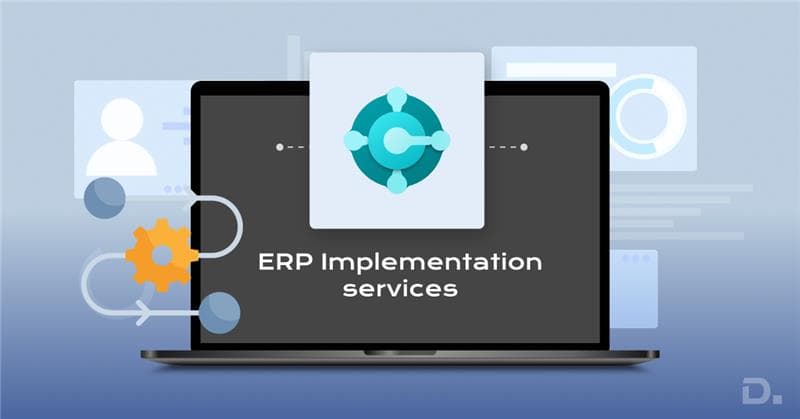 ERP Implementation services

D.